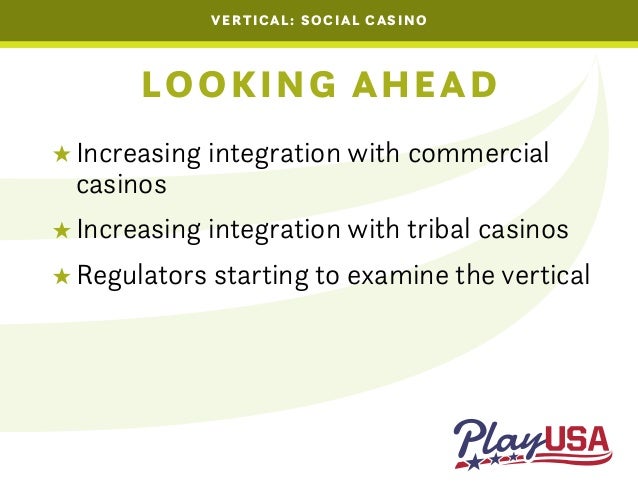 VERTICAL: SOCIAL CASINO

LOOKING AHEAD

★ Increasing integration with commercial casinos

★ Increasing integration with tribal casinos

★ Regulators starting to examine the vertical

PlayUSA